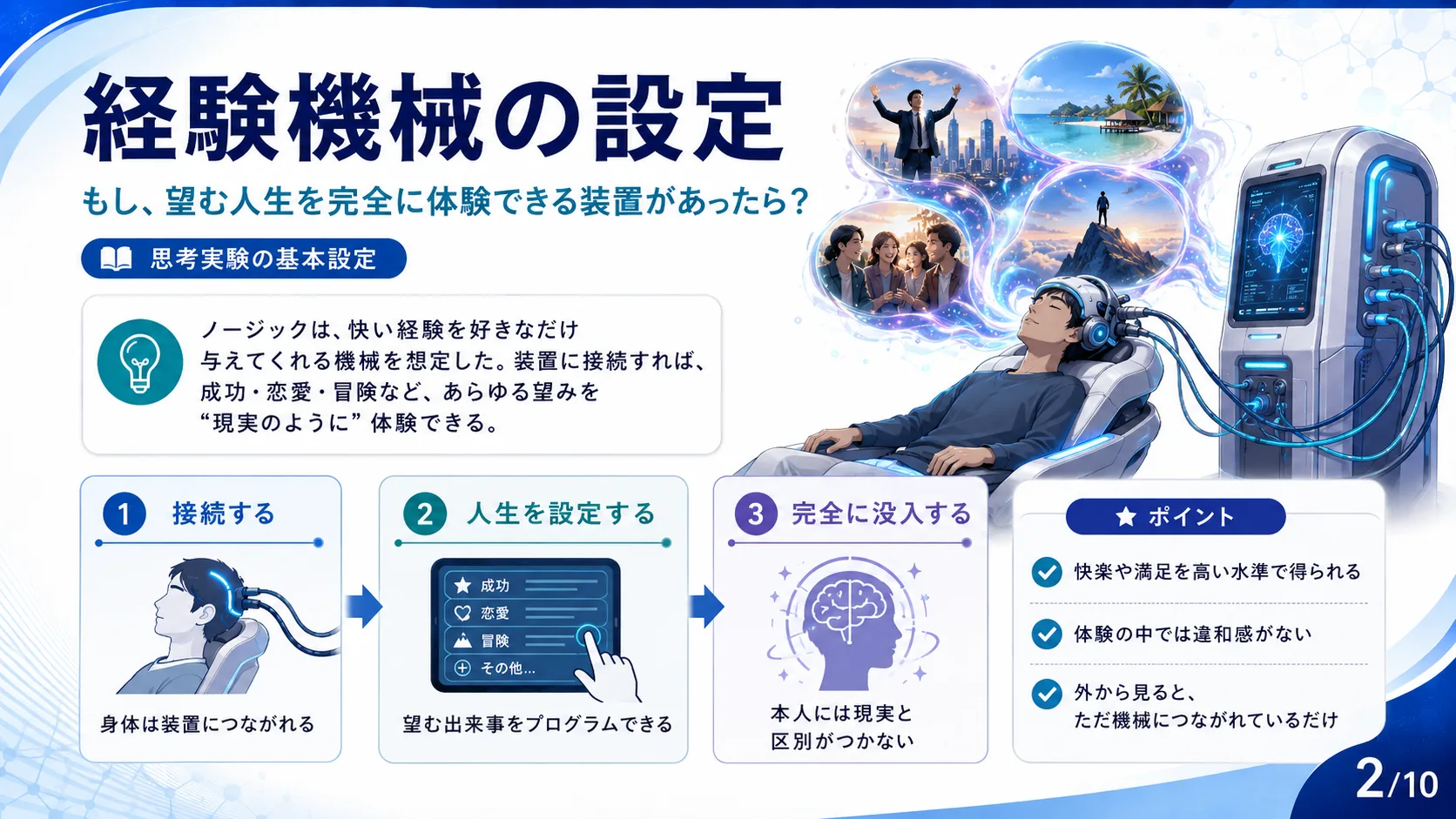 経験機械の設定

もし、望む人生を完全に体験できる装置があったら？

思考実験の基本設定

ノージックは、快い経験を好きなだけ与えてくれる機械を想定した。装置に接続すれば、成功・恋愛・冒険など、あらゆる望みを“現実のように”体験できる。

1 接続する

身体は装置につながれる

2 人生を設定する

成功
恋愛
冒険
その他...

望む出来事をプログラムできる

3 完全に没入する

本人には現実と区別がつかない

ポイント

快楽や満足を高い水準で得られる

体験の中では違和感がない

外から見ると、ただ機械につながれているだけ

2/10